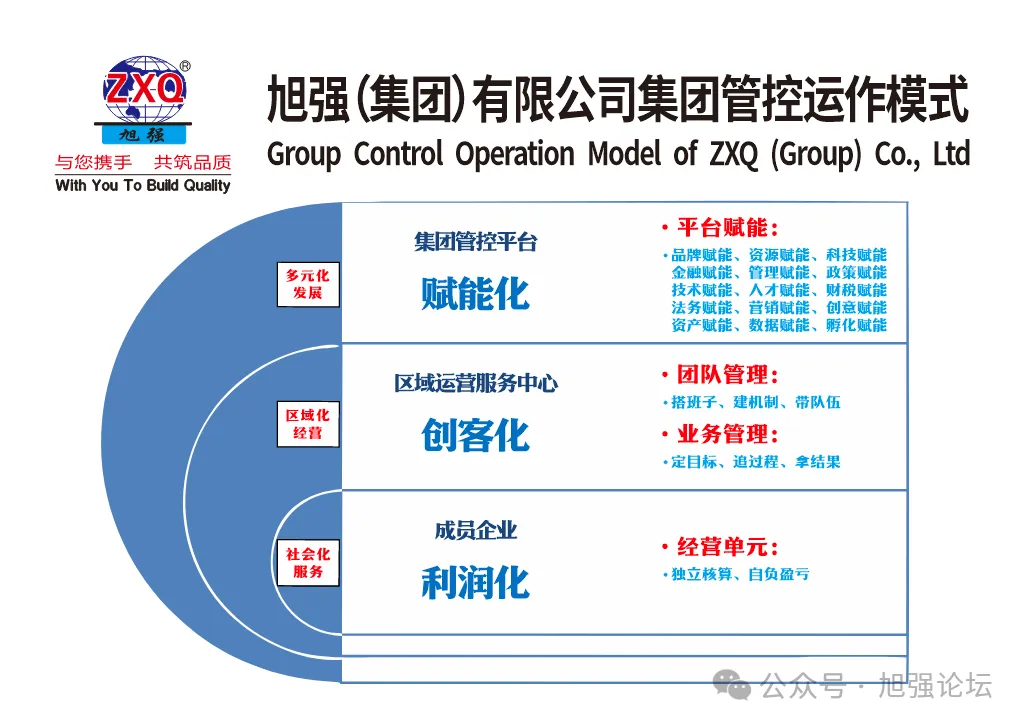 ZXQ®
旭强
与您携手　共筑品质
With You To Build Quality

旭强(集团)有限公司集团管控运作模式
Group Control Operation Model of ZXQ (Group) Co., Ltd

多元化发展

集团管控平台
赋能化

· 平台赋能：
· 品牌赋能、资源赋能、科技赋能
金融赋能、管理赋能、政策赋能
技术赋能、人才赋能、财税赋能
法务赋能、营销赋能、创意赋能
资产赋能、数据赋能、孵化赋能

区域化经营

区域运营服务中心
创客化

· 团队管理：
· 搭班子、建机制、带队伍
· 业务管理：
· 定目标、追过程、拿结果

社会化服务

成员企业
利润化

· 经营单元：
· 独立核算、自负盈亏

公众号 · 旭强论坛